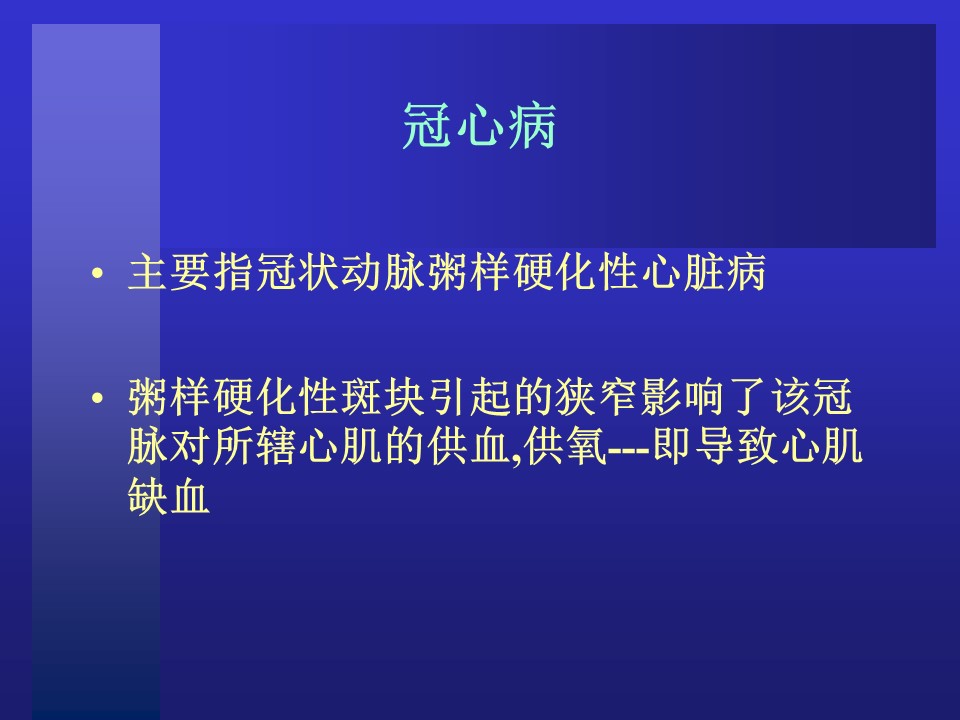 冠心病

• 主要指冠状动脉粥样硬化性心脏病

• 粥样硬化性斑块引起的狭窄影响了该冠脉对所辖心肌的供血,供氧---即导致心肌缺血